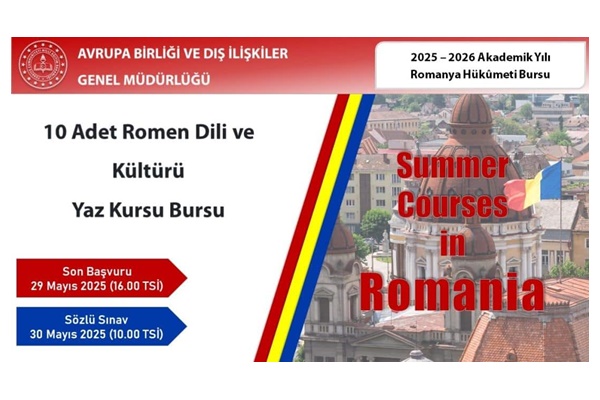 AVRUPA BİRLİĞİ VE DIŞ İLİŞKİLER GENEL MÜDÜRLÜĞÜ

2025 – 2026 Akademik Yılı Romanya Hükûmeti Bursu

10 Adet Romen Dili ve Kültürü Yaz Kursu Bursu

Son Başvuru 29 Mayıs 2025 (16.00 TSİ)

Sözlü Sınav 30 Mayıs 2025 (10.00 TSİ)

Summer Courses in Romania